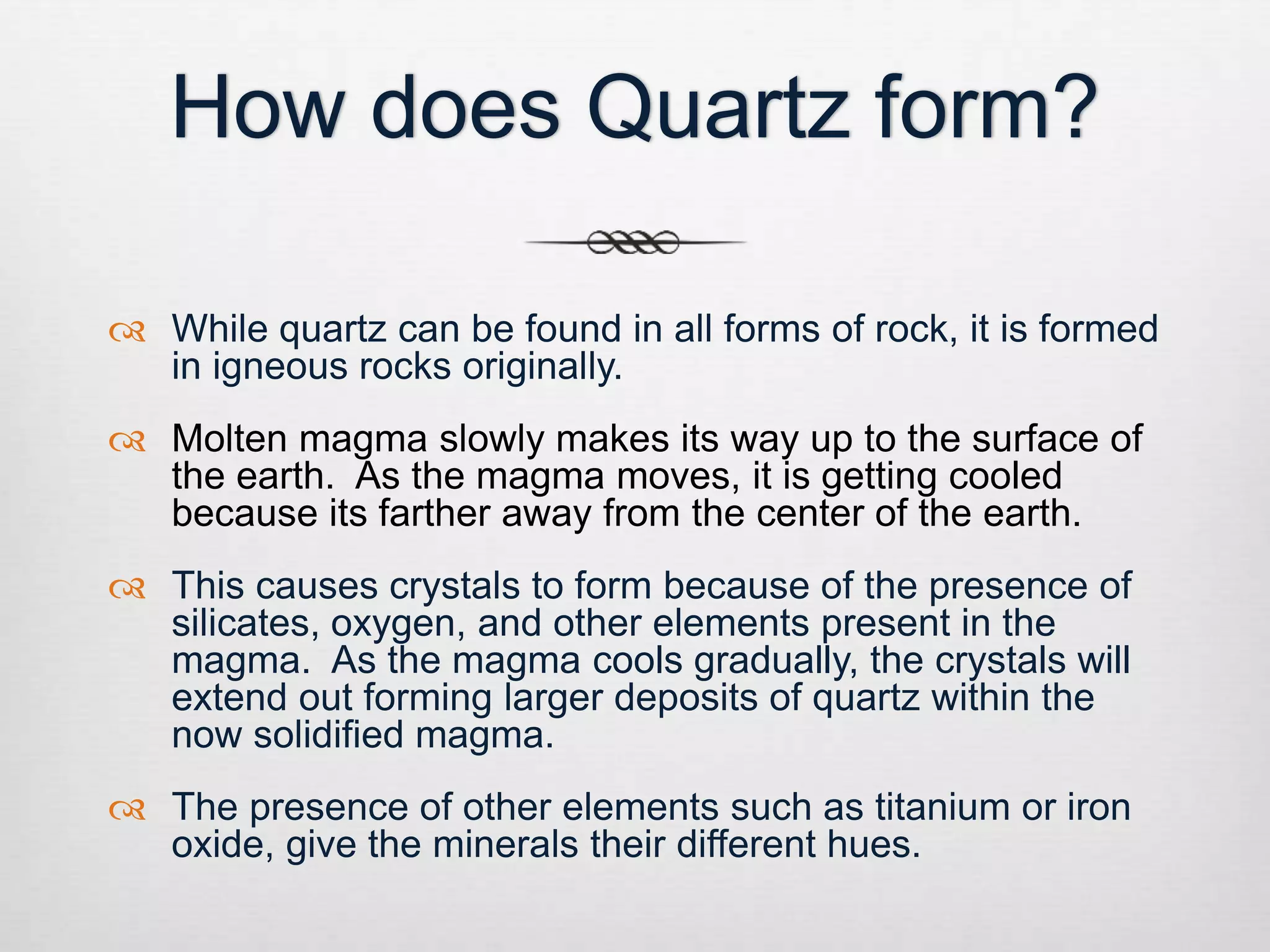 How does Quartz form?

While quartz can be found in all forms of rock, it is formed in igneous rocks originally.

Molten magma slowly makes its way up to the surface of the earth.  As the magma moves, it is getting cooled because its farther away from the center of the earth.

This causes crystals to form because of the presence of silicates, oxygen, and other elements present in the magma.  As the magma cools gradually, the crystals will extend out forming larger deposits of quartz within the now solidified magma.

The presence of other elements such as titanium or iron oxide, give the minerals their different hues.